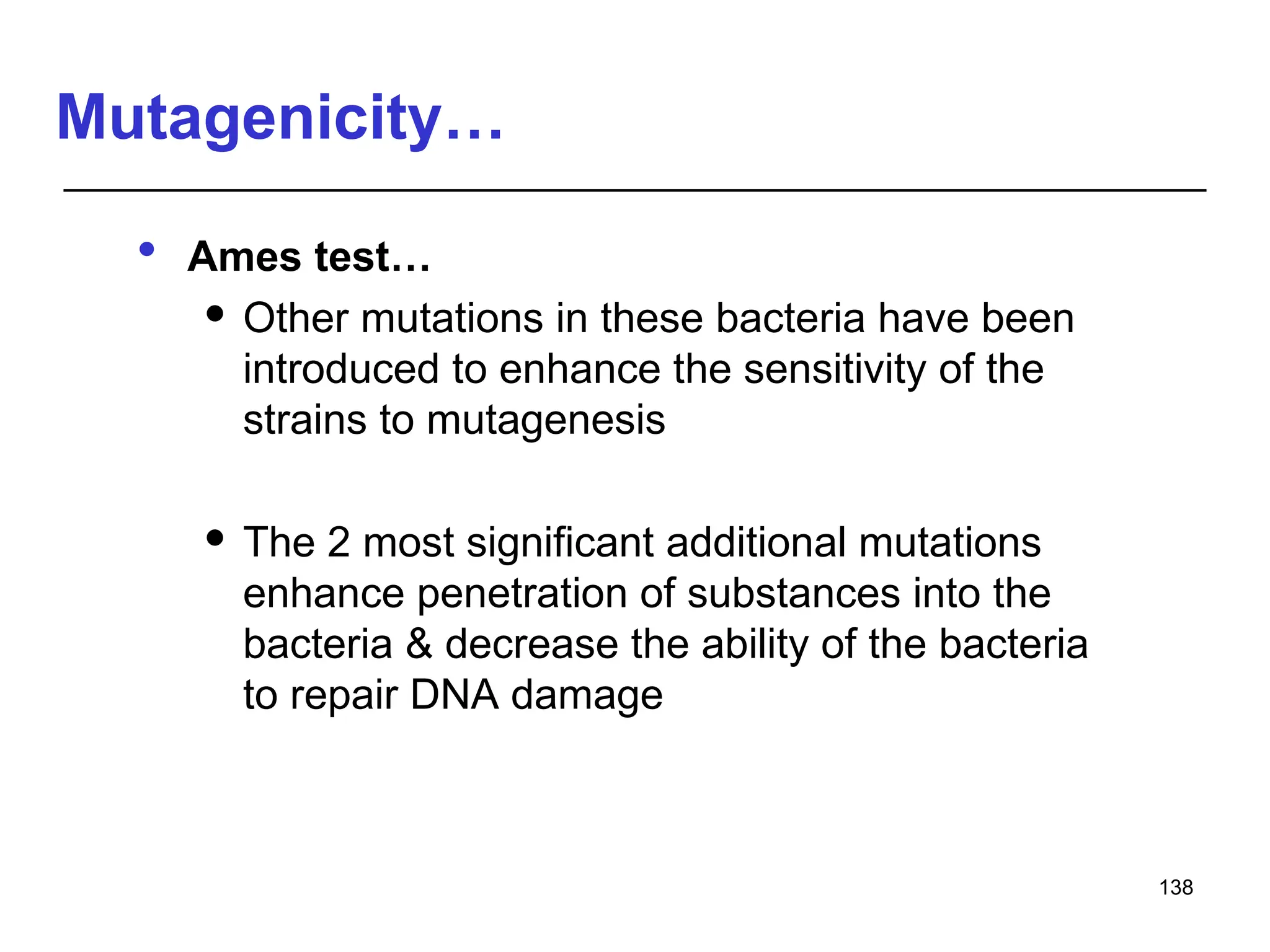 Mutagenicity…

• Ames test…
  • Other mutations in these bacteria have been introduced to enhance the sensitivity of the strains to mutagenesis

  • The 2 most significant additional mutations enhance penetration of substances into the bacteria & decrease the ability of the bacteria to repair DNA damage

138